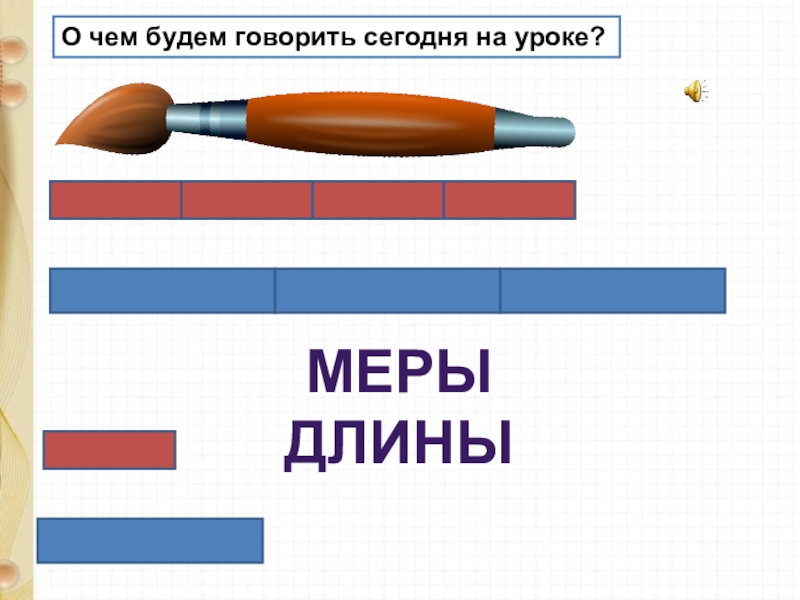 О чем будем говорить сегодня на уроке?

МЕРЫ ДЛИНЫ